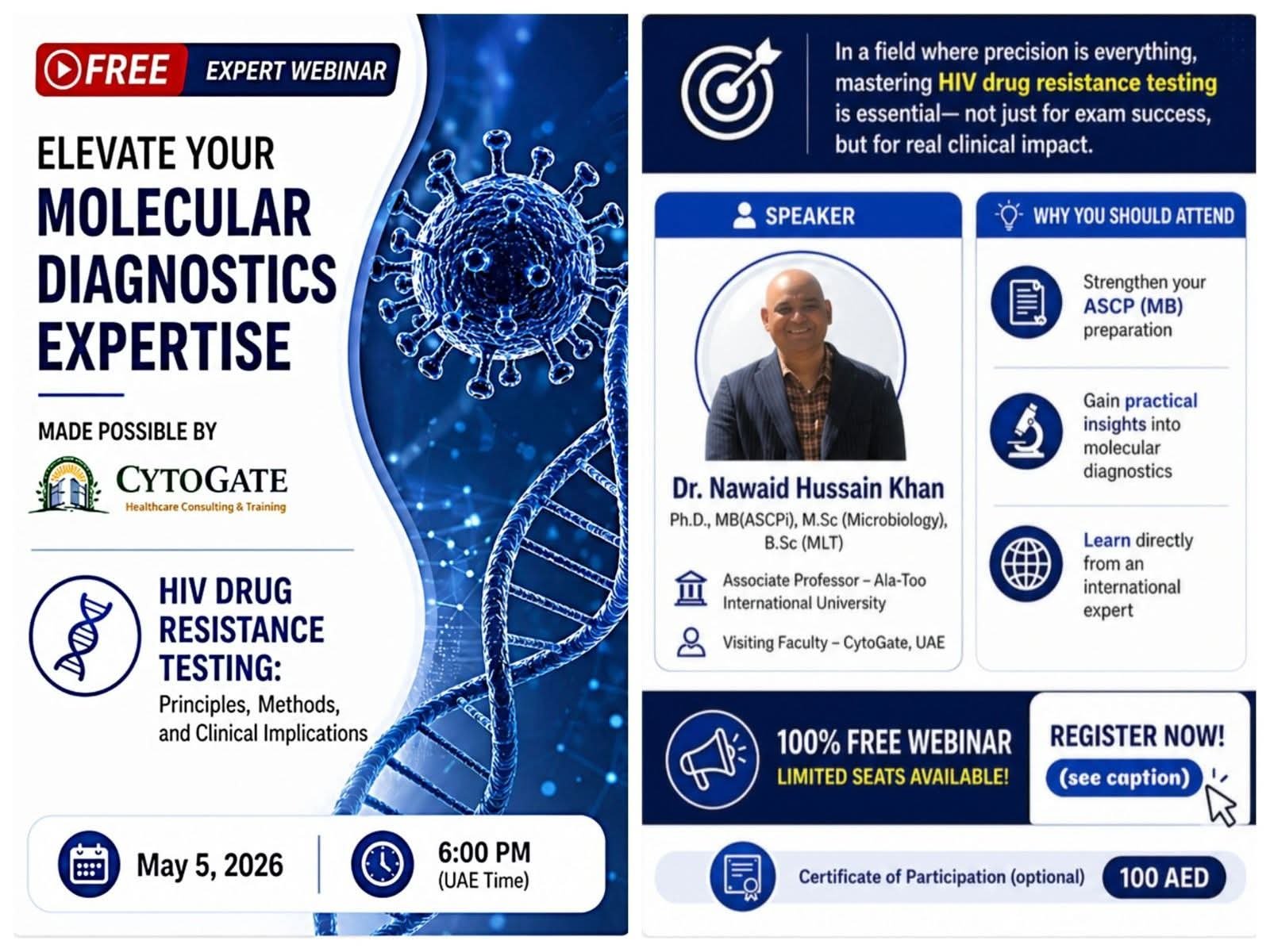 FREE EXPERT WEBINAR

ELEVATE YOUR MOLECULAR DIAGNOSTICS EXPERTISE

MADE POSSIBLE BY

CYTOGATE
Healthcare Consulting & Training

HIV DRUG RESISTANCE TESTING:
Principles, Methods, and Clinical Implications

May 5, 2026

6:00 PM
(UAE Time)

In a field where precision is everything, mastering HIV drug resistance testing is essential— not just for exam success, but for real clinical impact.

SPEAKER

Dr. Nawaid Hussain Khan
Ph.D., MB(ASCPi), M.Sc (Microbiology), B.Sc (MLT)

Associate Professor – Ala-Too International University

Visiting Faculty – CytoGate, UAE

WHY YOU SHOULD ATTEND

Strengthen your ASCP (MB) preparation

Gain practical insights into molecular diagnostics

Learn directly from an international expert

100% FREE WEBINAR
LIMITED SEATS AVAILABLE!

REGISTER NOW!
(see caption)

Certificate of Participation (optional) 100 AED